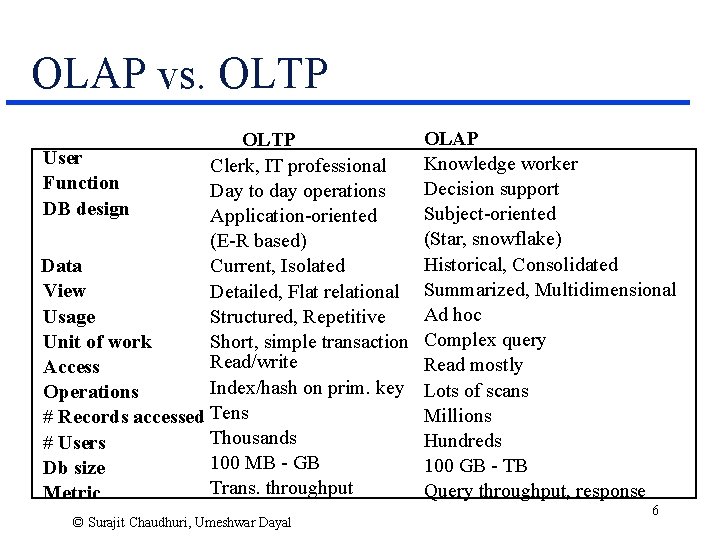 OLAP vs. OLTP

| | OLTP | OLAP |
|---|---|---|
| User | Clerk, IT professional | Knowledge worker |
| Function | Day to day operations | Decision support |
| DB design | Application-oriented (E-R based) | Subject-oriented (Star, snowflake) |
| Data | Current, Isolated | Historical, Consolidated |
| View | Detailed, Flat relational | Summarized, Multidimensional |
| Usage | Structured, Repetitive | Ad hoc |
| Unit of work | Short, simple transaction | Complex query |
| Access | Read/write | Read mostly |
| Operations | Index/hash on prim. key | Lots of scans |
| # Records accessed | Tens | Millions |
| # Users | Thousands | Hundreds |
| Db size | 100 MB - GB | 100 GB - TB |
| Metric | Trans. throughput | Query throughput, response |

6

© Surajit Chaudhuri, Umeshwar Dayal